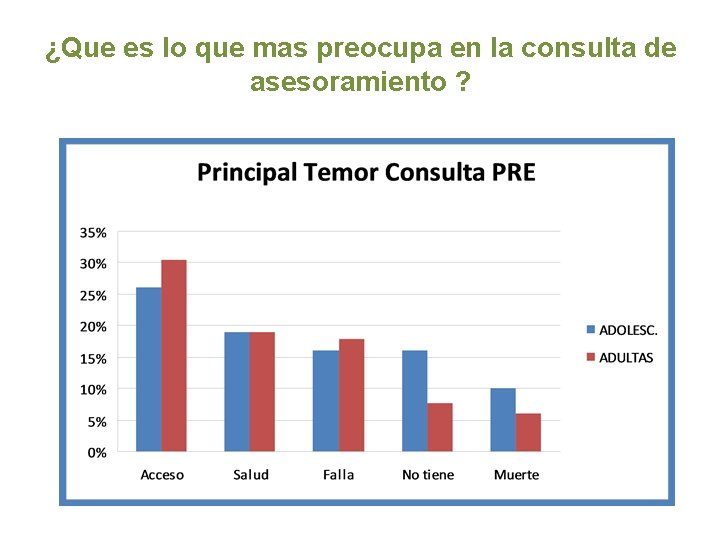 ¿Que es lo que mas preocupa en la consulta de asesoramiento ?

Principal Temor Consulta PRE

35%
30%
25%
20%
15%
10%
5%
0%

Acceso
Salud
Falla
No tiene
Muerte

ADOLESC.
ADULTAS